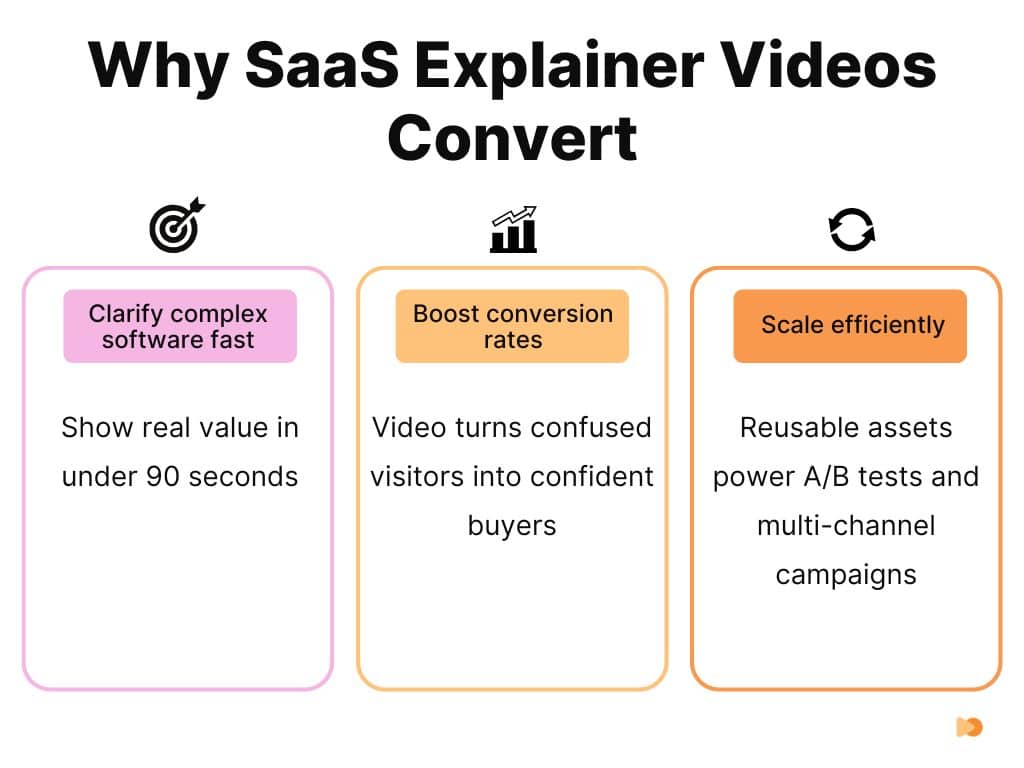 Why SaaS Explainer Videos Convert

Clarify complex software fast

Show real value in under 90 seconds

Boost conversion rates

Video turns confused visitors into confident buyers

Scale efficiently

Reusable assets power A/B tests and multi-channel campaigns